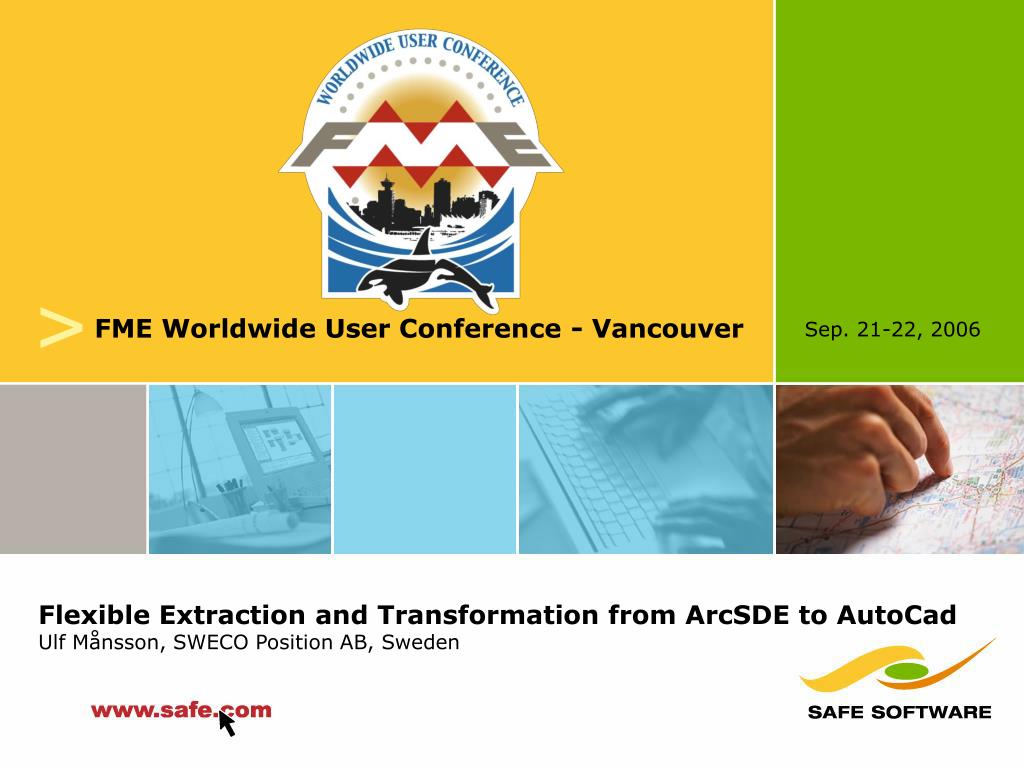 WORLDWIDE USER CONFERENCE

FME

> FME Worldwide User Conference - Vancouver

Sep. 21-22, 2006

Flexible Extraction and Transformation from ArcSDE to AutoCad
Ulf Månsson, SWECO Position AB, Sweden

www.safe.com

SAFE SOFTWARE